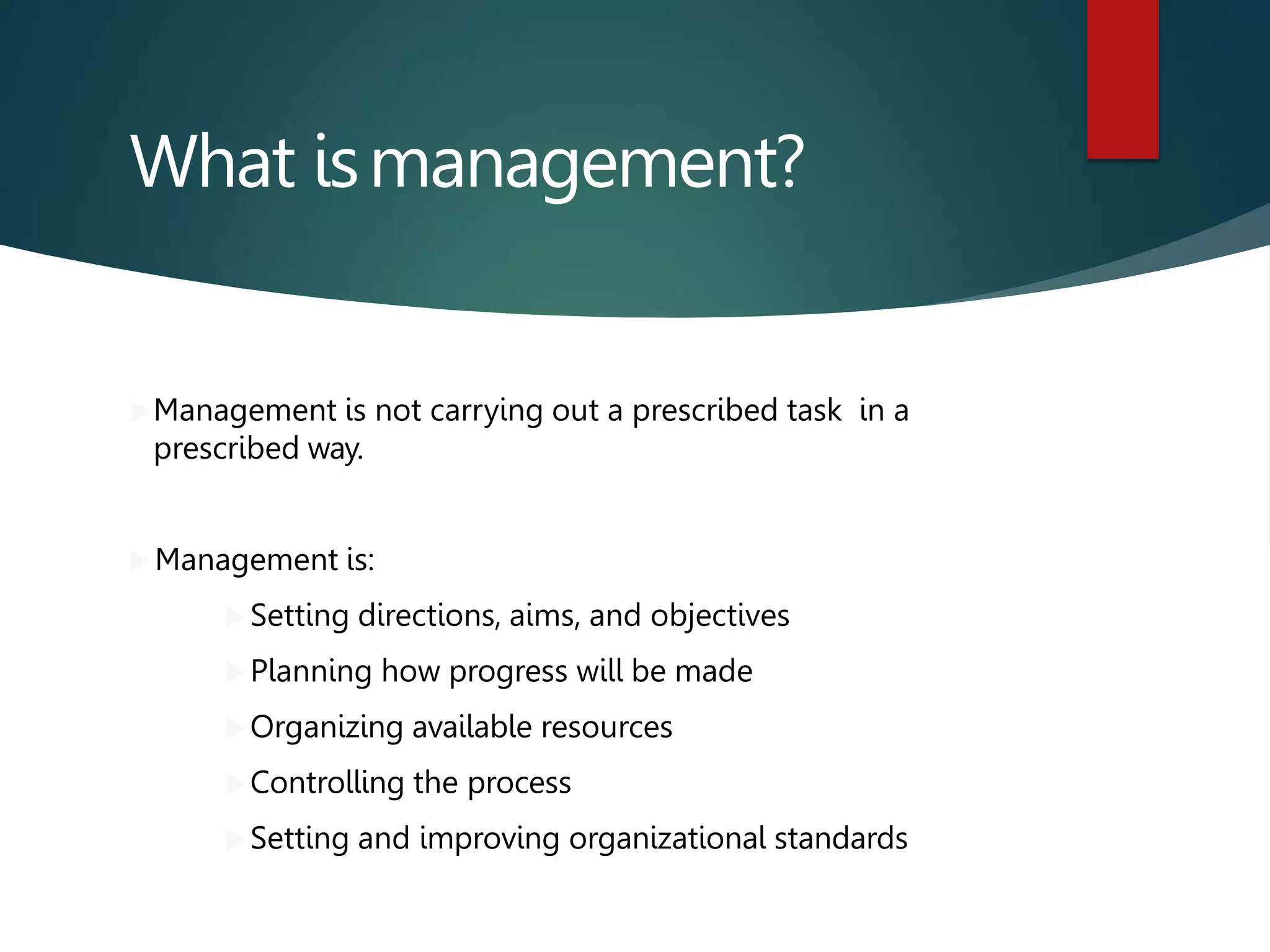 What is management?

Management is not carrying out a prescribed task in a prescribed way.

Management is:

Setting directions, aims, and objectives

Planning how progress will be made

Organizing available resources

Controlling the process

Setting and improving organizational standards